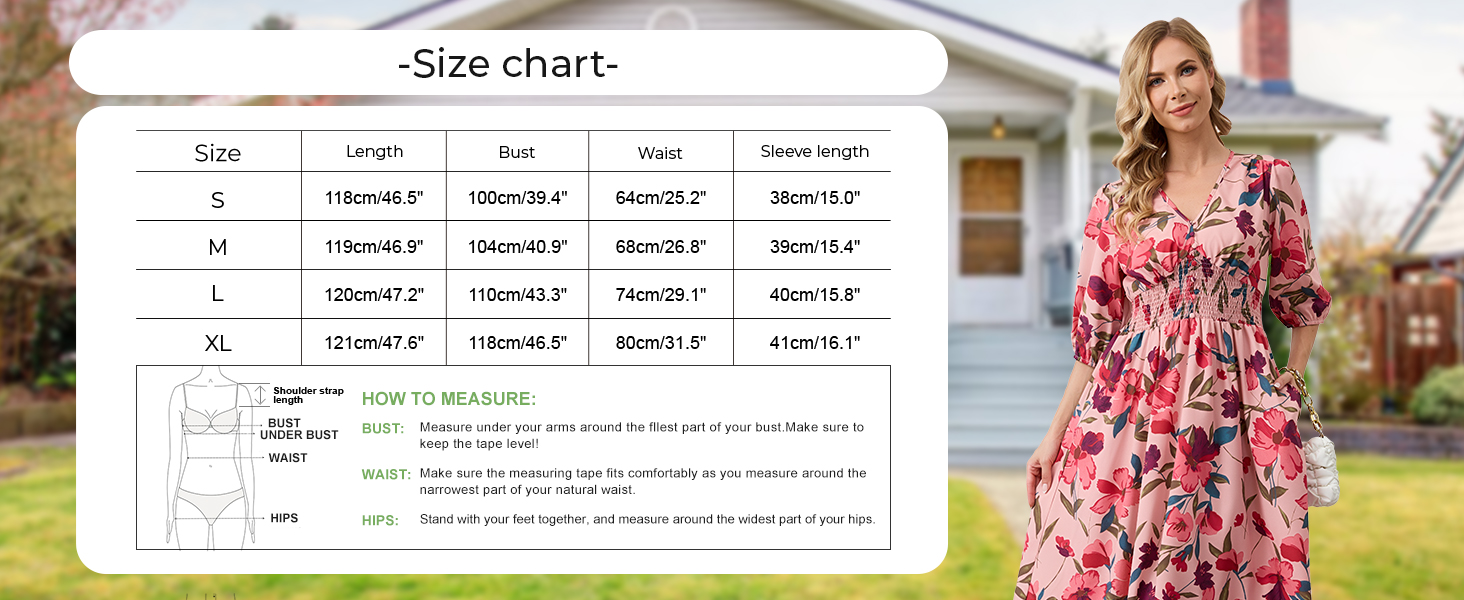 -Size chart-

| Size | Length | Bust | Waist | Sleeve length |
|---|---|---|---|---|
| S | 118cm/46.5" | 100cm/39.4" | 64cm/25.2" | 38cm/15.0" |
| M | 119cm/46.9" | 104cm/40.9" | 68cm/26.8" | 39cm/15.4" |
| L | 120cm/47.2" | 110cm/43.3" | 74cm/29.1" | 40cm/15.8" |
| XL | 121cm/47.6" | 118cm/46.5" | 80cm/31.5" | 41cm/16.1" |

Shoulder strap length
BUST
UNDER BUST
WAIST
HIPS

HOW TO MEASURE:

BUST: Measure under your arms around the fllest part of your bust.Make sure to keep the tape level!

WAIST: Make sure the measuring tape fits comfortably as you measure around the narrowest part of your natural waist.

HIPS: Stand with your feet together, and measure around the widest part of your hips.